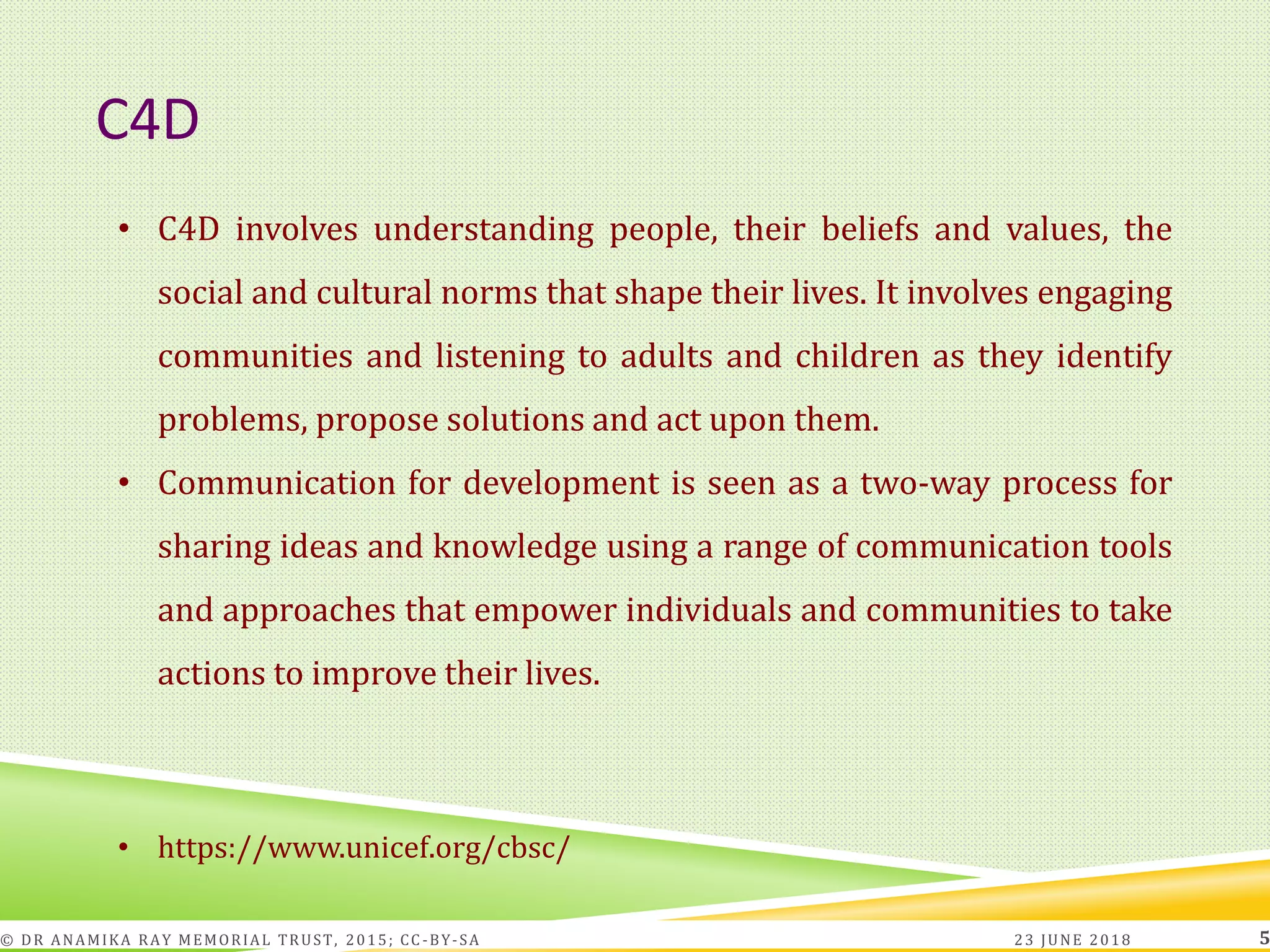 C4D

• C4D involves understanding people, their beliefs and values, the social and cultural norms that shape their lives. It involves engaging communities and listening to adults and children as they identify problems, propose solutions and act upon them.

• Communication for development is seen as a two-way process for sharing ideas and knowledge using a range of communication tools and approaches that empower individuals and communities to take actions to improve their lives.

• https://www.unicef.org/cbsc/

© DR ANAMIKA RAY MEMORIAL TRUST, 2015; CC-BY-SA

23 JUNE 2018

5